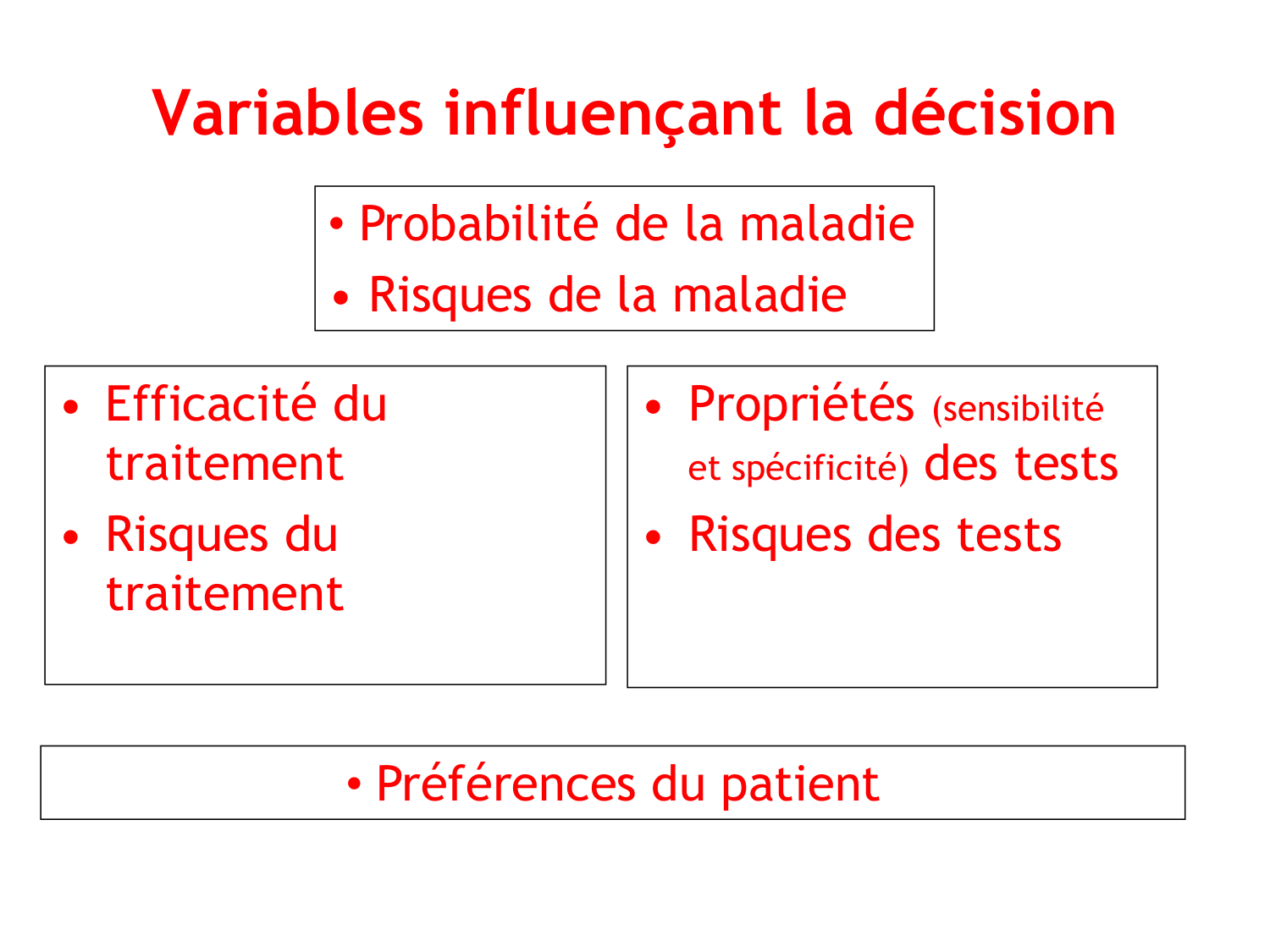 Variables influençant la décision

• Probabilité de la maladie
• Risques de la maladie

• Efficacité du traitement
• Risques du traitement

• Propriétés (sensibilité et spécificité) des tests
• Risques des tests

• Préférences du patient